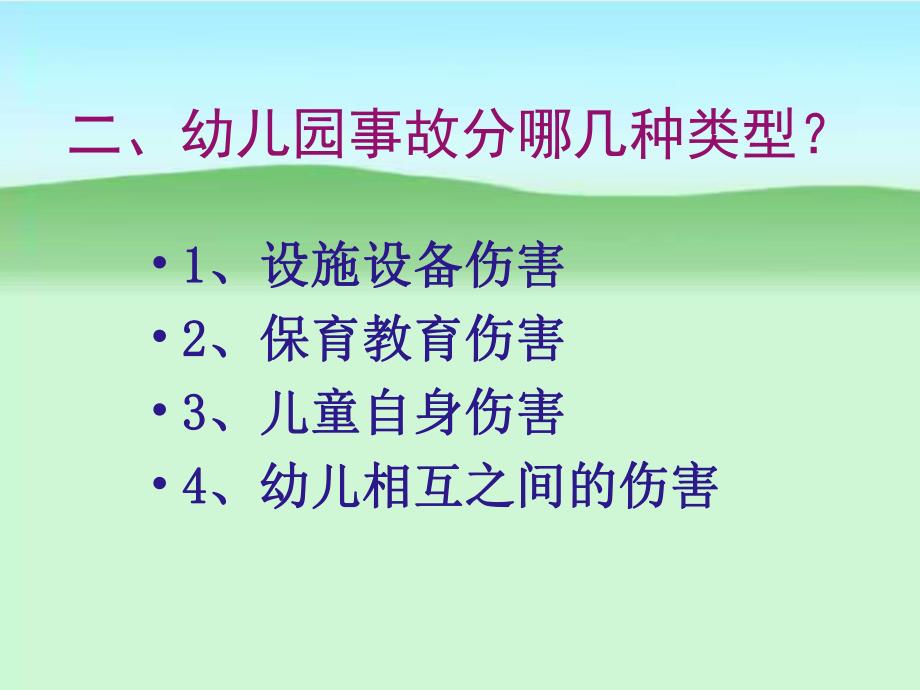 二、幼儿园事故分哪几种类型？

• 1、设施设备伤害
• 2、保育教育伤害
• 3、儿童自身伤害
• 4、幼儿相互之间的伤害